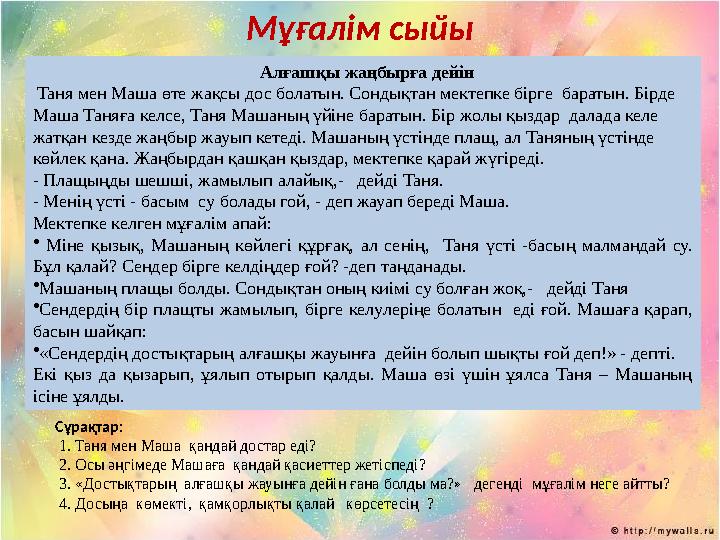 Мұғалім сыйы

Алғашқы жаңбырға дейін

Таня мен Маша өте жақсы дос болатын. Сондықтан мектепке бірге баратын. Бірде Маша Таняға келсе, Таня Машаның үйіне баратын. Бір жолы қыздар далада келе жатқан кезде жаңбыр жауып кетеді. Машаның үстінде плащ, ал Таняның үстінде көйлек қана. Жаңбырдан қашқан қыздар, мектепке қарай жүгіреді.
- Плащыңды шешші, жамылып алайық,- дейді Таня.
- Менің үсті - басым су болады гой, - деп жауап береді Маша.
Мектепке келген мұғалім апай:
• Міне қызық, Машаның көйлегі құрғақ, ал сенің, Таня үсті -басың малмандай су. Бұл қалай? Сендер бірге келдіңдер ғой? -деп таңданады.
•Машаның плащы болды. Сондықтан оның киімі су болған жоқ,- дейді Таня
•Сендердің бір плащты жамылып, бірге келулеріңе болатын еді ғой. Машаға қарап, басын шайқап:
•«Сендердің достықтарың алғашқы жауынға дейін болып шықты ғой деп!» - депті. Екі қыз да қызарып, ұялып отырып қалды. Маша өзі үшін ұялса Таня – Машаның ісіне ұялды.

Сұрақтар:
1. Таня мен Маша қандай достар еді?
2. Осы әңгімеде Машаға қандай қасиеттер жетіспеді?
3. «Достықтарың алғашқы жауынға дейін ғана болды ма?» дегенді мұғалім неге айтты?
4. Досыңа көмекті, қамқорлықты қалай көрсетесің ?

© http://mywalls.ru